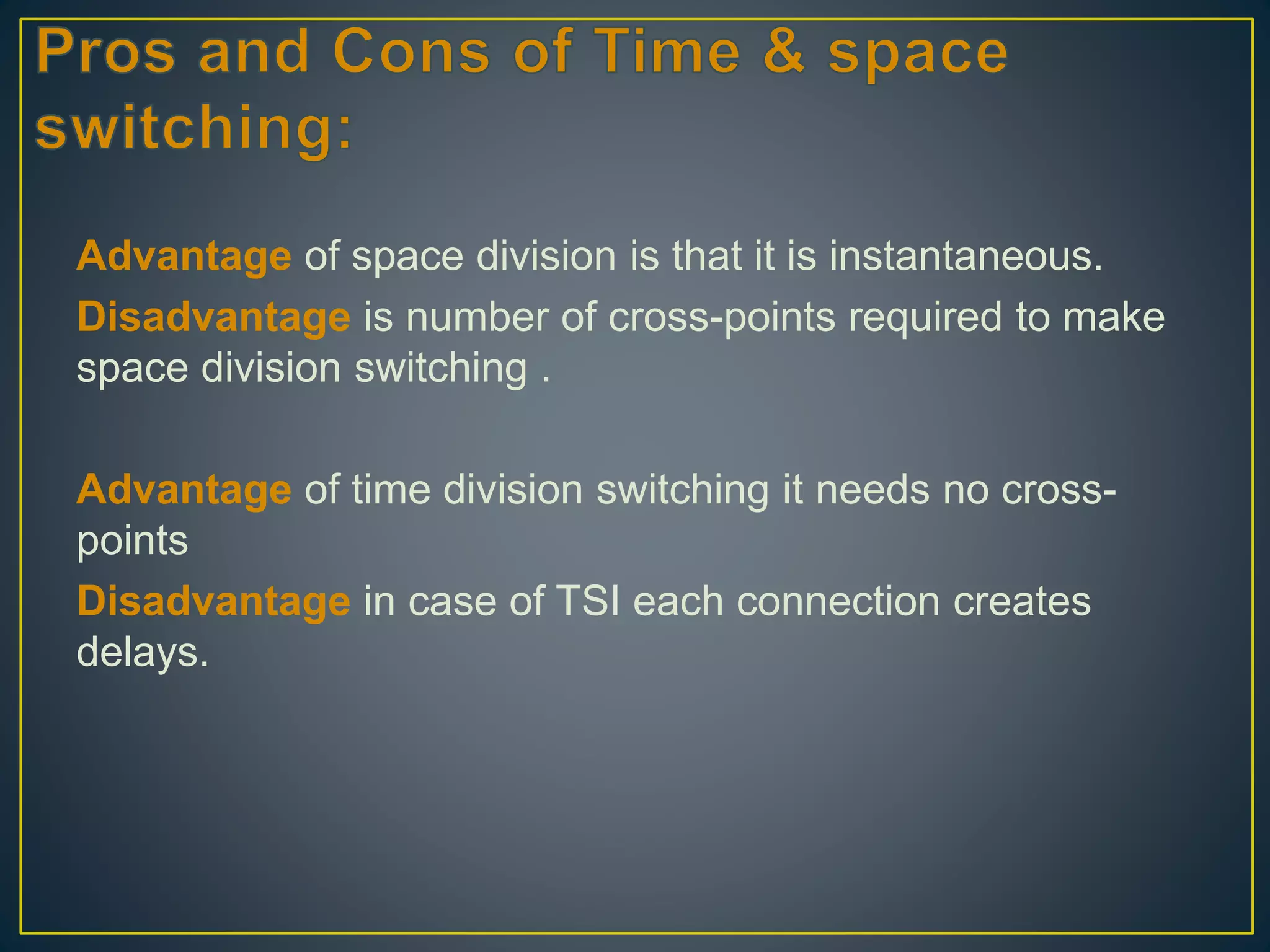 Pros and Cons of Time & space switching:

Advantage of space division is that it is instantaneous.

Disadvantage is number of cross-points required to make space division switching .

Advantage of time division switching it needs no cross-points

Disadvantage in case of TSI each connection creates delays.